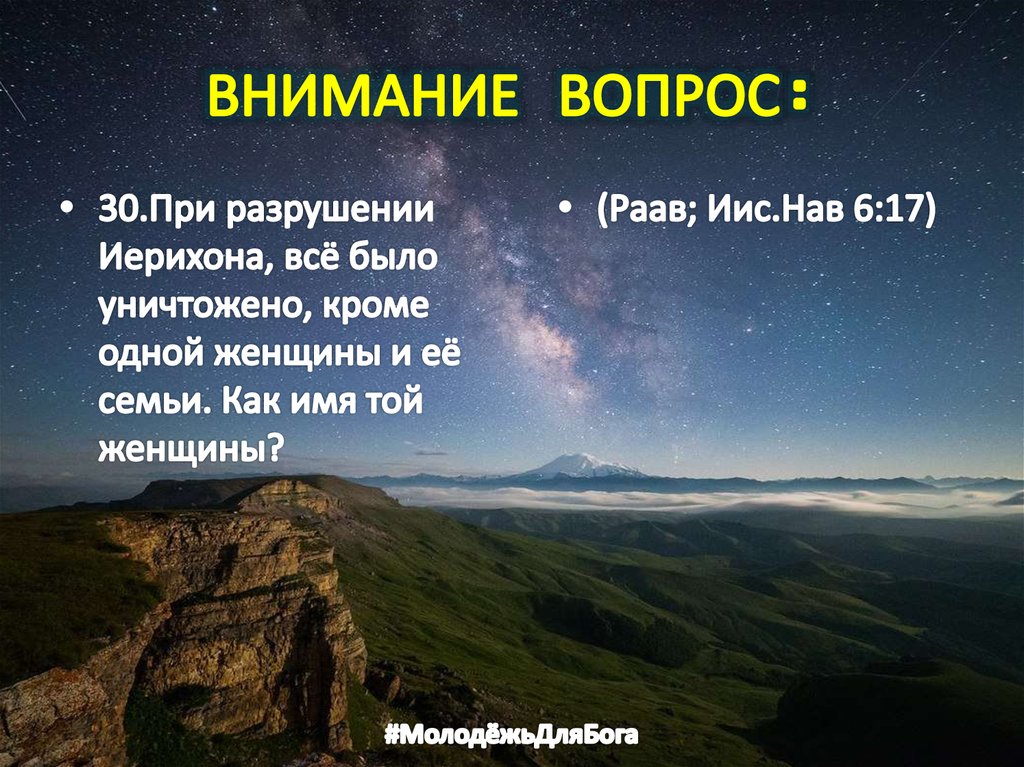 ВНИМАНИЕ ВОПРОС:

• 30.При разрушении Иерихона, всё было уничтожено, кроме одной женщины и её семьи. Как имя той женщины?

• (Раав; Иис.Нав 6:17)

#МолодёжьДляБога